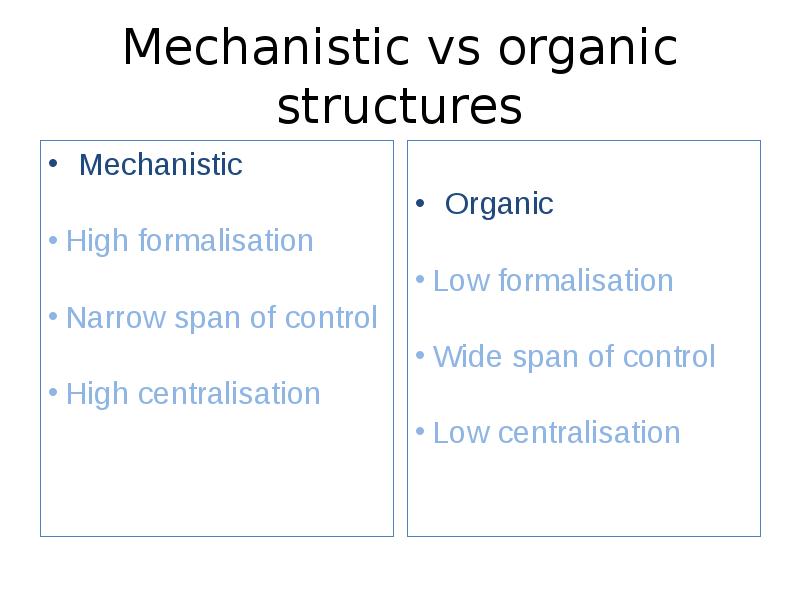 Mechanistic vs organic structures

• Mechanistic

• High formalisation

• Narrow span of control

• High centralisation

• Organic

• Low formalisation

• Wide span of control

• Low centralisation